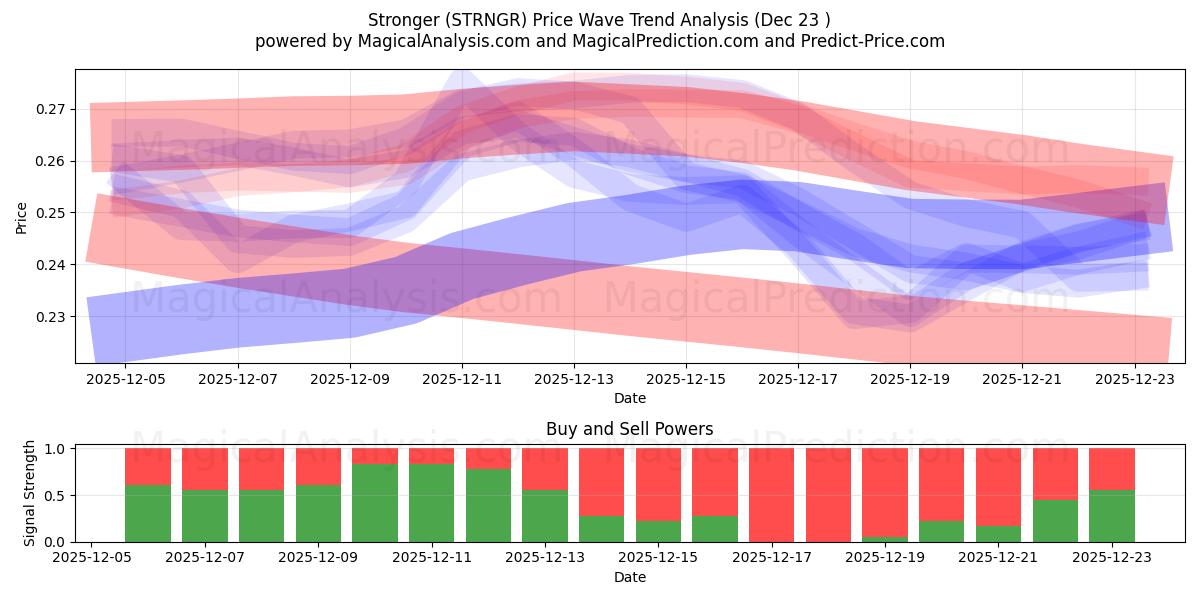 Stronger (STRNGR) Price Wave Trend Analysis (Dec 23 )
powered by MagicalAnalysis.com and MagicalPrediction.com and Predict-Price.com

MagicalAnalysis.com MagicalPrediction.com
MagicalAnalysis.com MagicalPrediction.com

Price
0.27
0.26
0.25
0.24
0.23

2025-12-05 2025-12-07 2025-12-09 2025-12-11 2025-12-13 2025-12-15 2025-12-17 2025-12-19 2025-12-21 2025-12-23
Date

Buy and Sell Powers
MagicalAnalysis.com MagicalPrediction.com

Signal Strength
1.0
0.5
0.0

2025-12-05 2025-12-07 2025-12-09 2025-12-11 2025-12-13 2025-12-15 2025-12-17 2025-12-19 2025-12-21 2025-12-23
Date